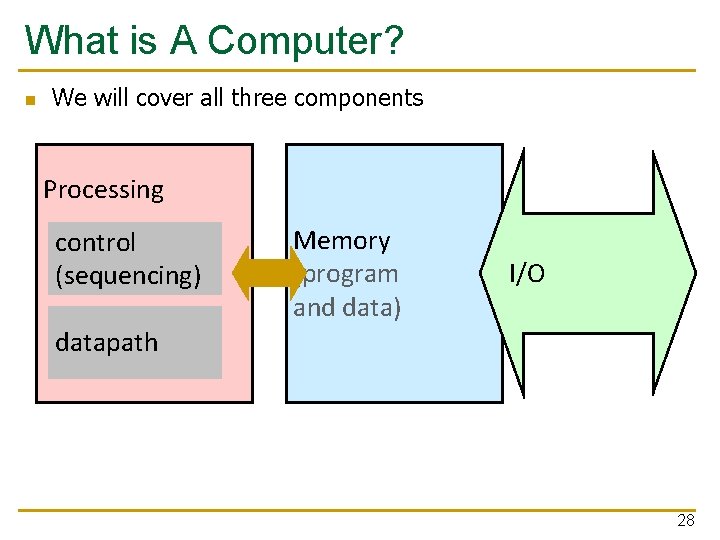 What is A Computer?

We will cover all three components

Processing

control (sequencing)

datapath

Memory (program and data)

I/O

28